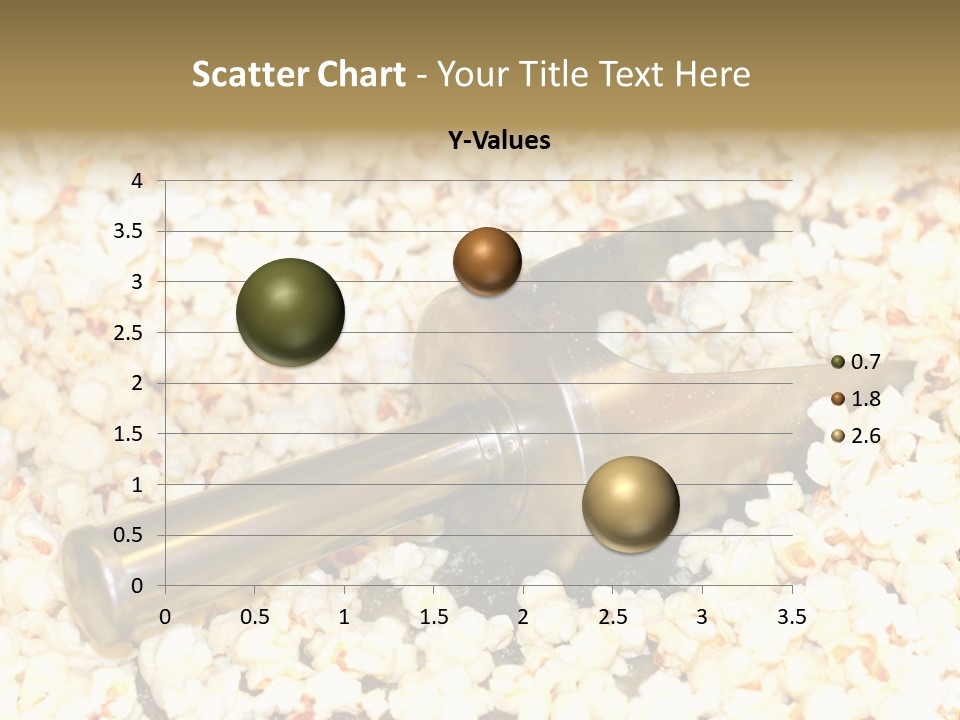 Scatter Chart - Your Title Text Here

Y-Values

4
3.5
3
2.5
2
1.5
1
0.5
0

0 0.5 1 1.5 2 2.5 3 3.5

0.7
1.8
2.6